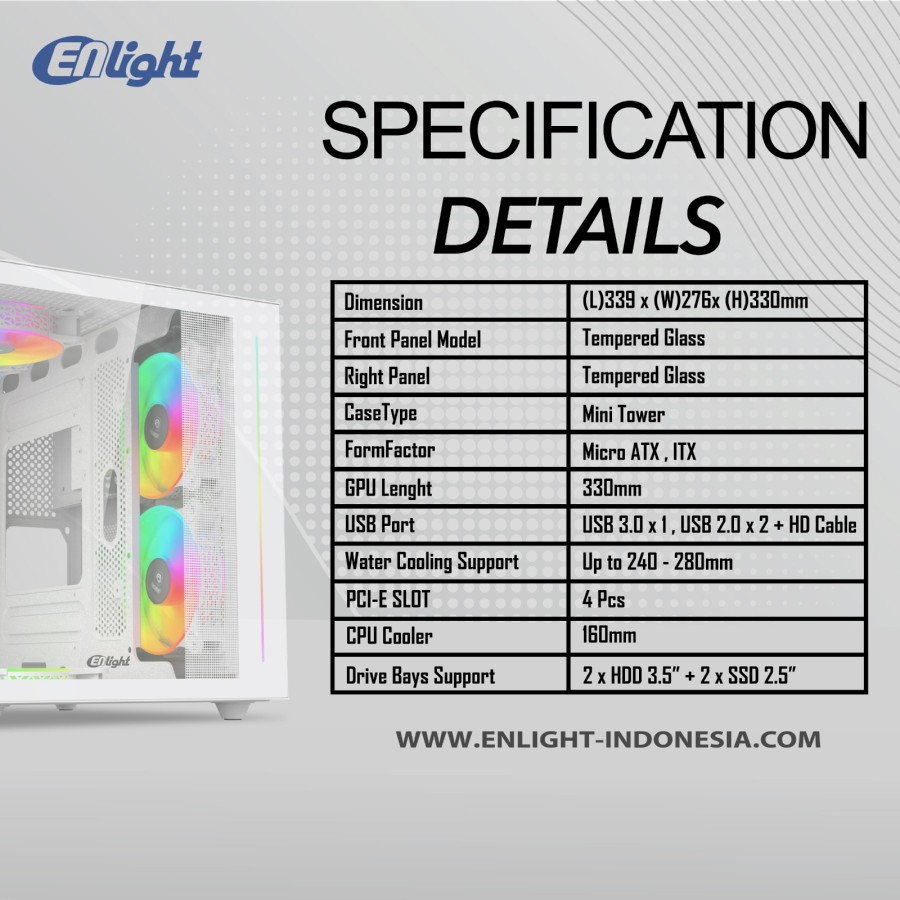 ENlight

SPECIFICATION
DETAILS

| Dimension | (L)339 x (W)276x (H)330mm |
|---|---|
| Front Panel Model | Tempered Glass |
| Right Panel | Tempered Glass |
| CaseType | Mini Tower |
| FormFactor | Micro ATX , ITX |
| GPU Lenght | 330mm |
| USB Port | USB 3.0 x 1 , USB 2.0 x 2 + HD Cable |
| Water Cooling Support | Up to 240 - 280mm |
| PCI-E SLOT | 4 Pcs |
| CPU Cooler | 160mm |
| Drive Bays Support | 2 x HDD 3.5" + 2 x SSD 2.5" |

ENlight

WWW.ENLIGHT-INDONESIA.COM